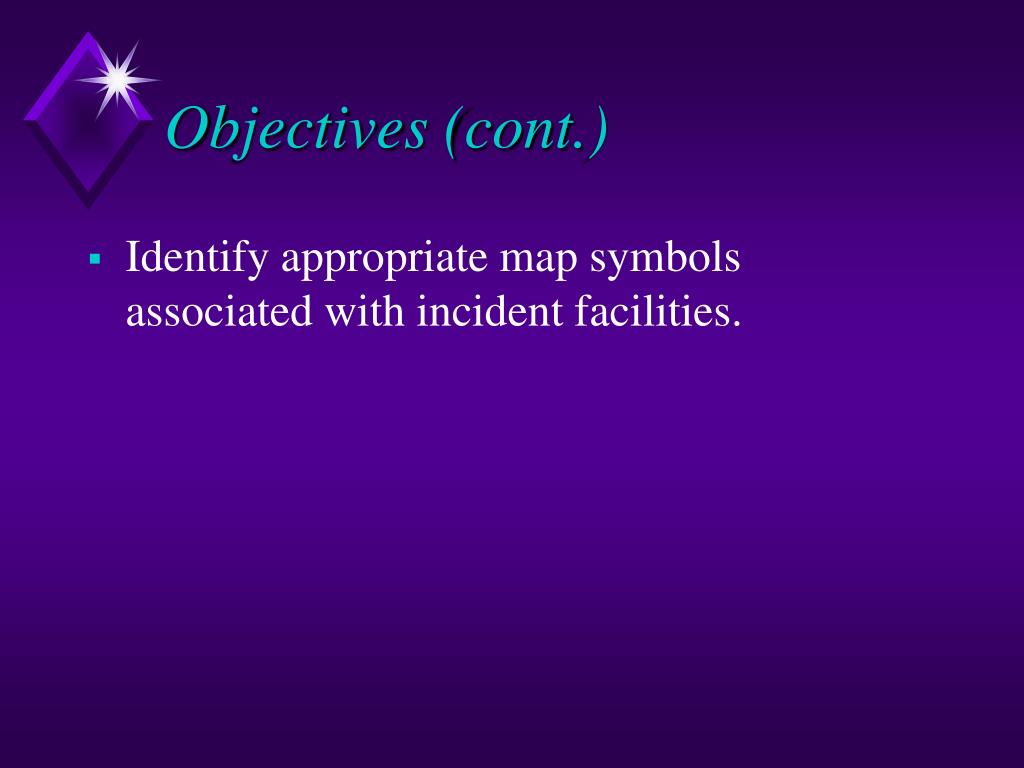 Objectives (cont.)

▪ Identify appropriate map symbols associated with incident facilities.